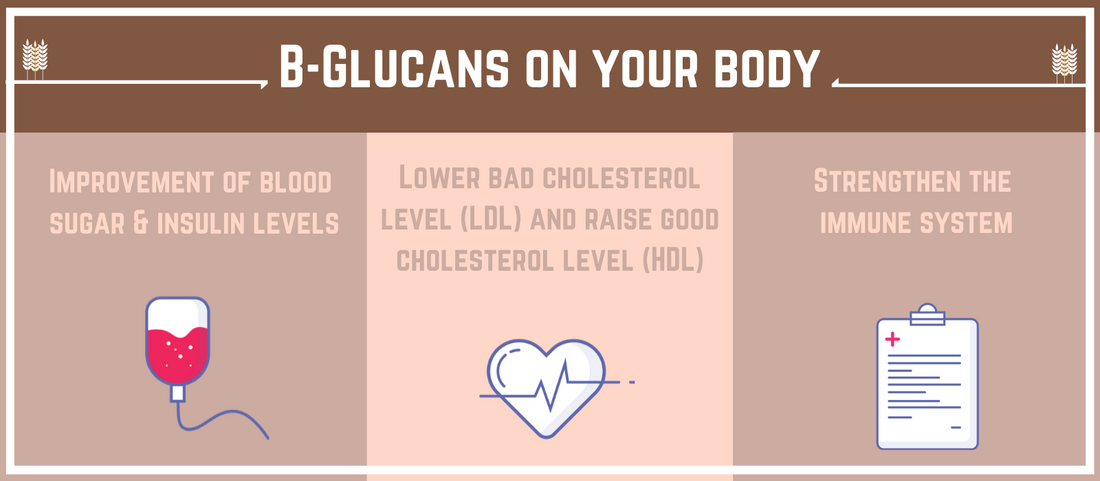 B-Glucans on your body

Improvement of blood sugar & insulin levels

Lower bad cholesterol level (LDL) and raise good cholesterol level (HDL)

Strengthen the immune system